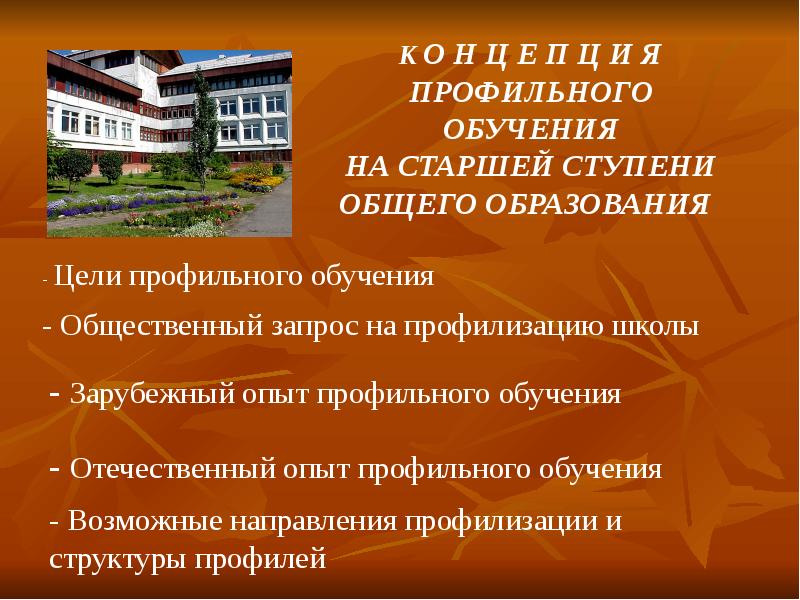 К О Н Ц Е П Ц И Я
ПРОФИЛЬНОГО
ОБУЧЕНИЯ
НА СТАРШЕЙ СТУПЕНИ
ОБЩЕГО ОБРАЗОВАНИЯ

- Цели профильного обучения

- Общественный запрос на профилизацию школы

- Зарубежный опыт профильного обучения

- Отечественный опыт профильного обучения

- Возможные направления профилизации и структуры профилей